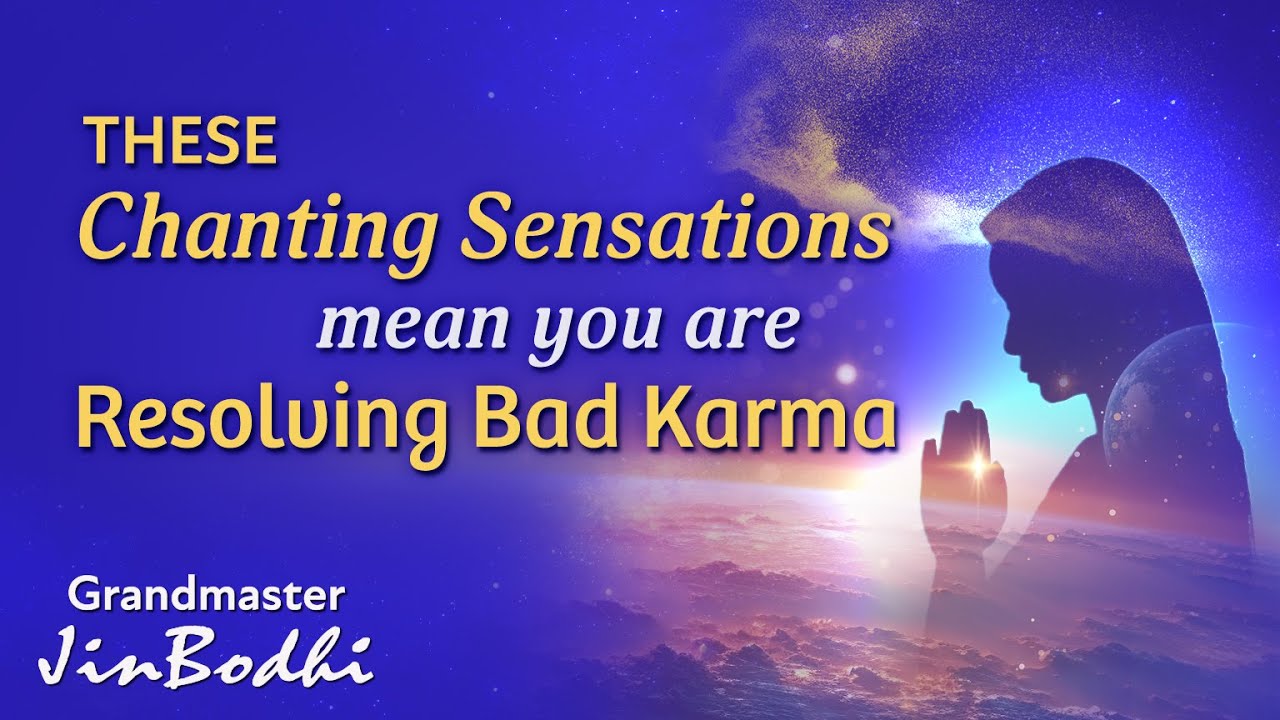 THESE
Chanting Sensations
mean you are
Resolving Bad Karma

Grandmaster
JinBodhi